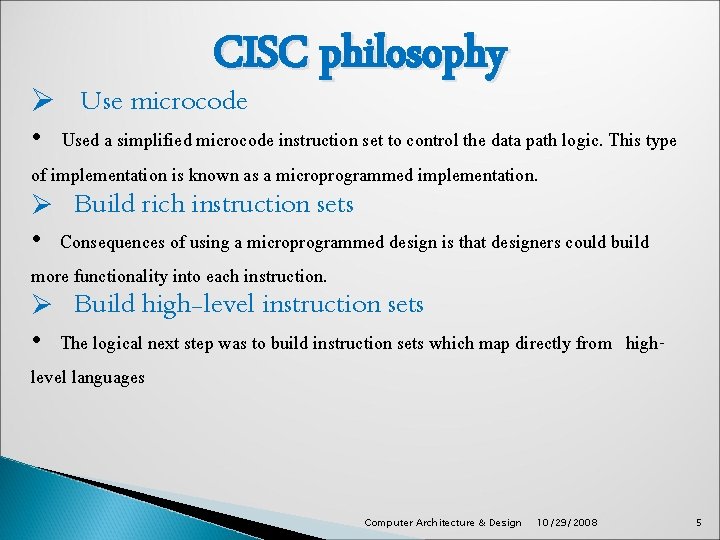 CISC philosophy

➢ Use microcode

• Used a simplified microcode instruction set to control the data path logic. This type of implementation is known as a microprogrammed implementation.

➢ Build rich instruction sets

• Consequences of using a microprogrammed design is that designers could build more functionality into each instruction.

➢ Build high-level instruction sets

• The logical next step was to build instruction sets which map directly from high-level languages

Computer Architecture & Design 10/29/2008 5